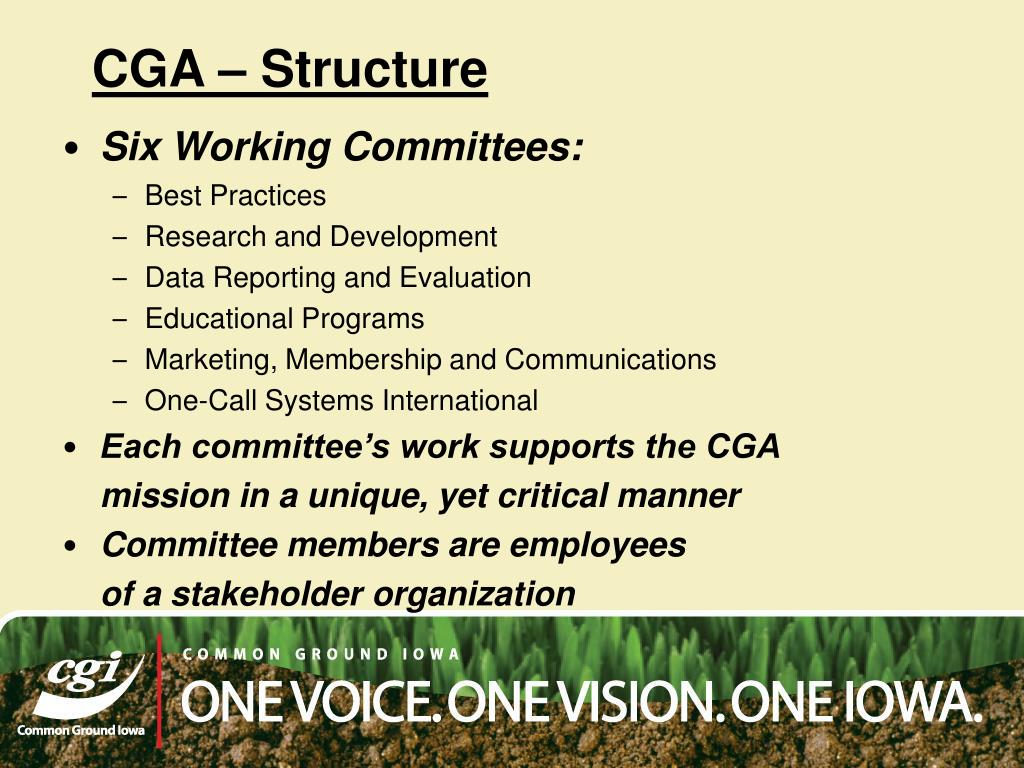 CGA – Structure

• Six Working Committees:
– Best Practices
– Research and Development
– Data Reporting and Evaluation
– Educational Programs
– Marketing, Membership and Communications
– One-Call Systems International
• Each committee's work supports the CGA mission in a unique, yet critical manner
• Committee members are employees of a stakeholder organization

cgi
Common Ground Iowa
COMMON GROUND IOWA
ONE VOICE. ONE VISION. ONE IOWA.